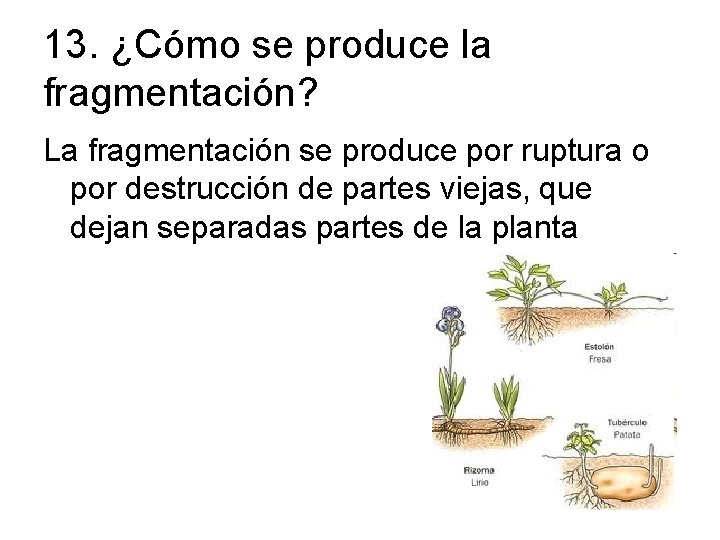 13. ¿Cómo se produce la fragmentación?

La fragmentación se produce por ruptura o por destrucción de partes viejas, que dejan separadas partes de la planta

Estolón
Fresa

Tubérculo
Patata

Rizoma
Lirio